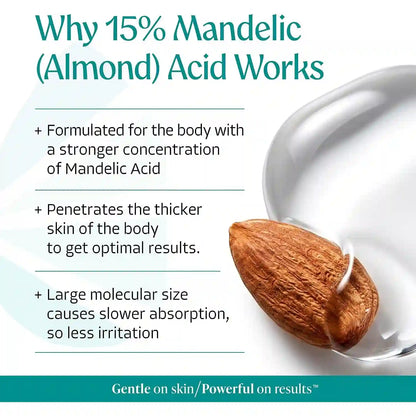 Why 15% Mandelic (Almond) Acid Works

+ Formulated for the body with a stronger concentration of Mandelic Acid

+ Penetrates the thicker skin of the body to get optimal results.

+ Large molecular size causes slower absorption, so less irritation

Gentle on skin/Powerful on results™